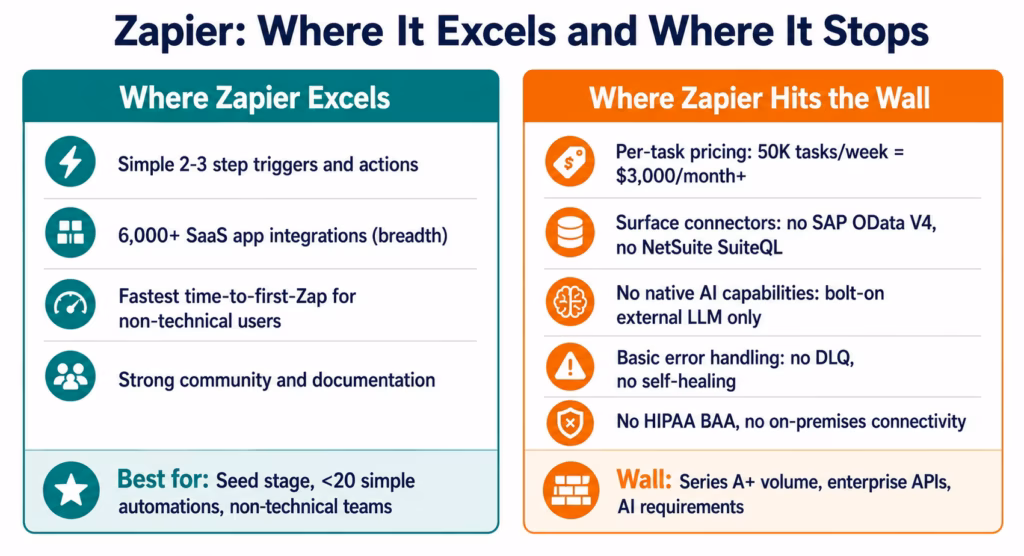 Zapier: Where It Excels and Where It Stops

Where Zapier Excels

Simple 2-3 step triggers and actions

6,000+ SaaS app integrations (breadth)

Fastest time-to-first-Zap for non-technical users

Strong community and documentation

Best for: Seed stage, <20 simple automations, non-technical teams

Where Zapier Hits the Wall

Per-task pricing: 50K tasks/week = $3,000/month+

Surface connectors: no SAP OData V4, no NetSuite SuiteQL

No native AI capabilities: bolt-on external LLM only

Basic error handling: no DLQ, no self-healing

No HIPAA BAA, no on-premises connectivity

Wall: Series A+ volume, enterprise APIs, AI requirements